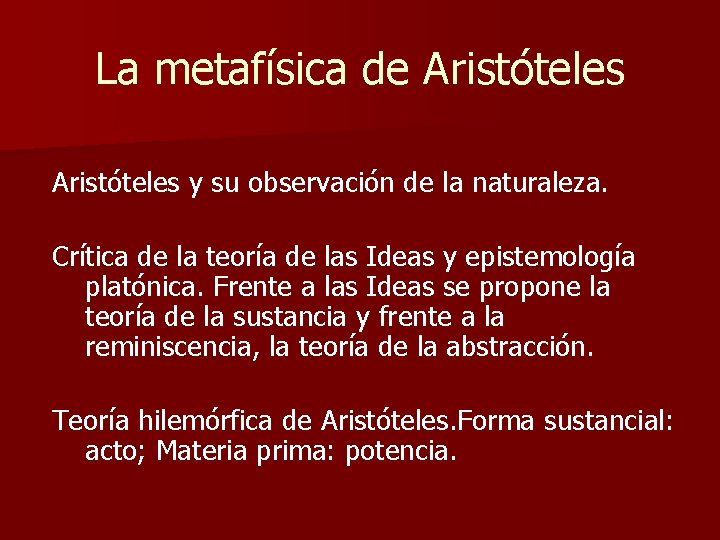 La metafísica de Aristóteles

Aristóteles y su observación de la naturaleza.

Crítica de la teoría de las Ideas y epistemología platónica. Frente a las Ideas se propone la teoría de la sustancia y frente a la reminiscencia, la teoría de la abstracción.

Teoría hilemórfica de Aristóteles.Forma sustancial: acto; Materia prima: potencia.